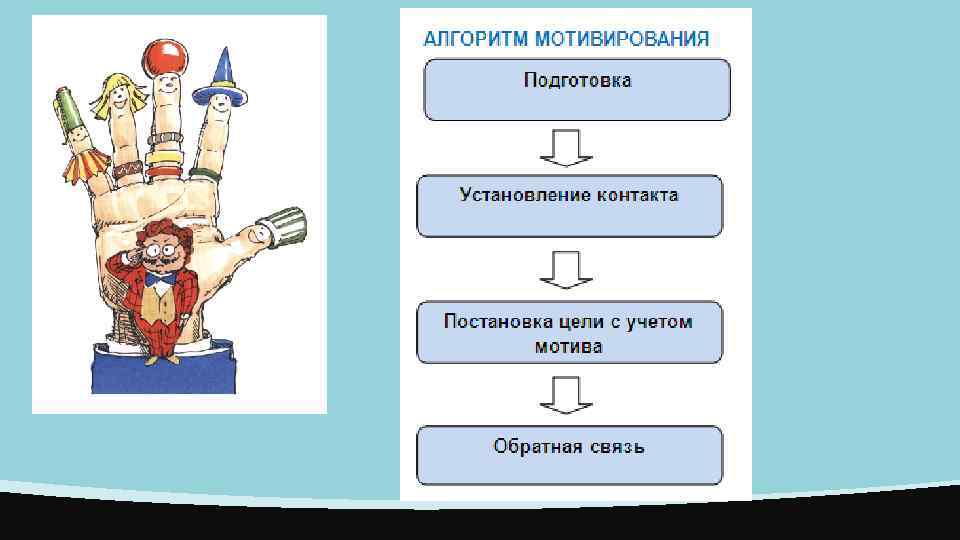 АЛГОРИТМ МОТИВИРОВАНИЯ

Подготовка

Установление контакта

Постановка цели с учетом мотива

Обратная связь